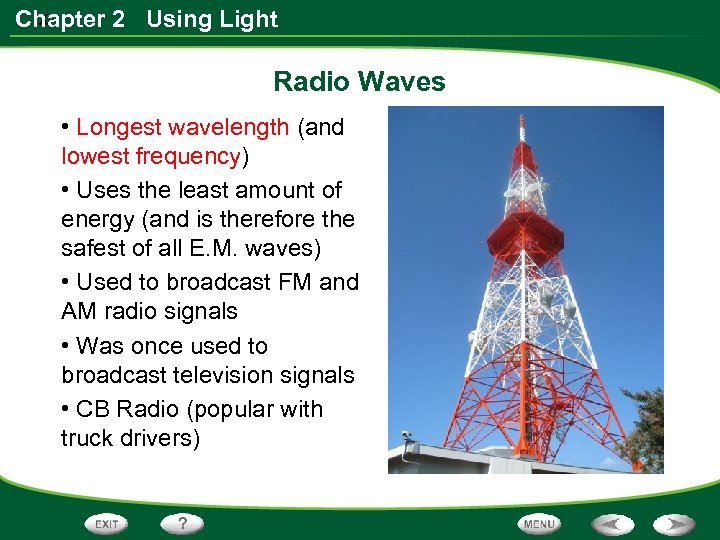 Chapter 2 Using Light

Radio Waves

• Longest wavelength (and lowest frequency)

• Uses the least amount of energy (and is therefore the safest of all E.M. waves)

• Used to broadcast FM and AM radio signals

• Was once used to broadcast television signals

• CB Radio (popular with truck drivers)

EXIT ? MENU